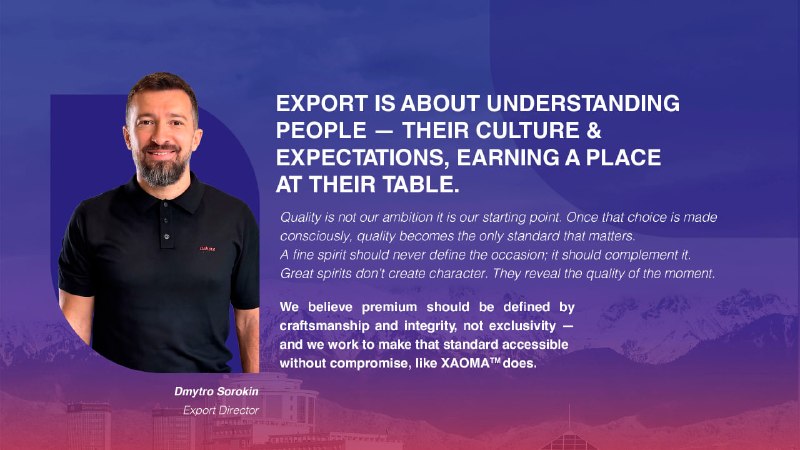 EXPORT IS ABOUT UNDERSTANDING PEOPLE — THEIR CULTURE & EXPECTATIONS, EARNING A PLACE AT THEIR TABLE.

Quality is not our ambition it is our starting point. Once that choice is made consciously, quality becomes the only standard that matters.
A fine spirit should never define the occasion; it should complement it.
Great spirits don't create character. They reveal the quality of the moment.

We believe premium should be defined by craftsmanship and integrity, not exclusivity — and we work to make that standard accessible without compromise, like XAOMA™ does.

Dmytro Sorokin
Export Director